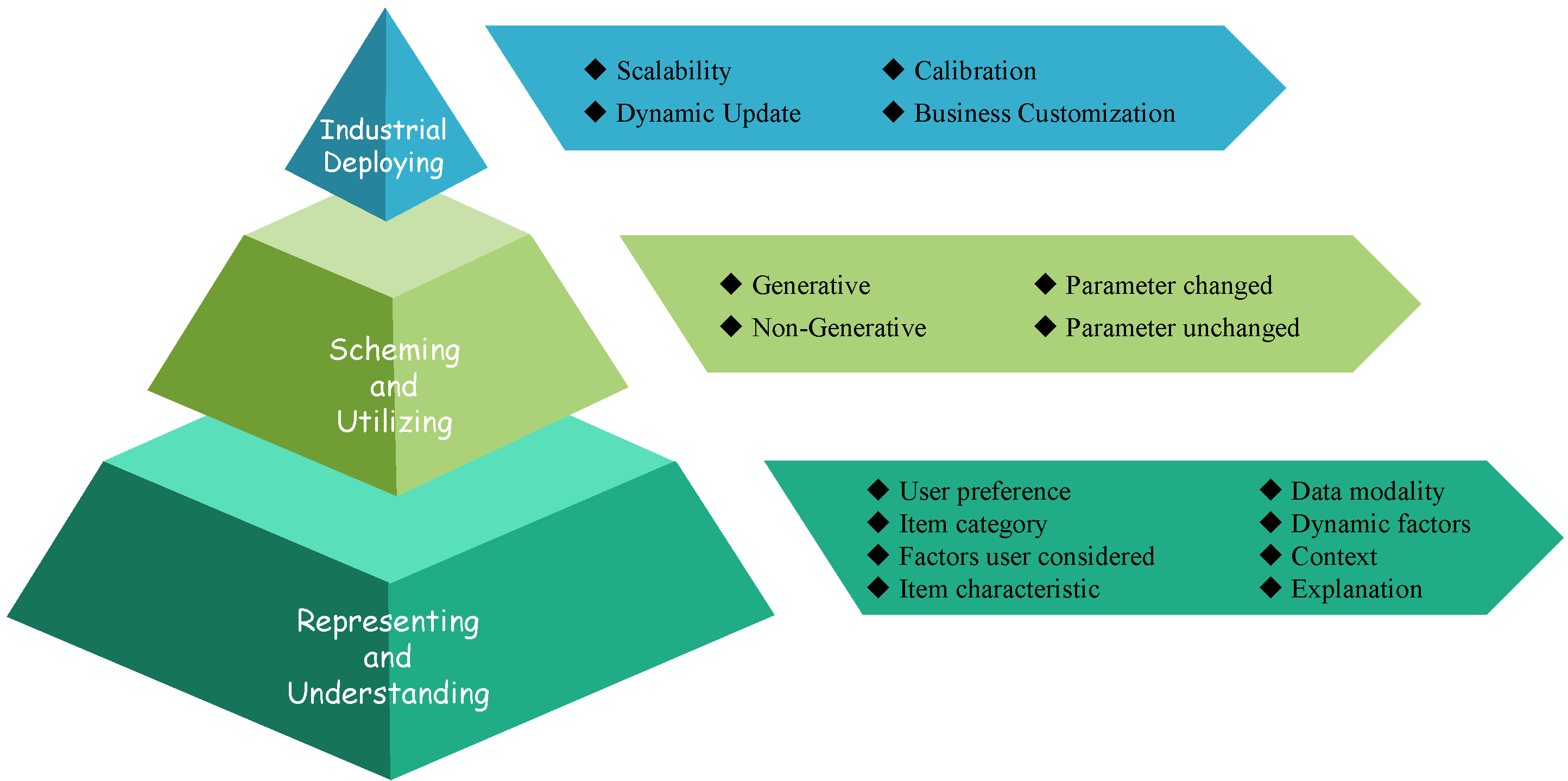 Industrial Deploying

◆ Scalability
◆ Dynamic Update
◆ Calibration
◆ Business Customization

Scheming and Utilizing

◆ Generative
◆ Non-Generative
◆ Parameter changed
◆ Parameter unchanged

Representing and Understanding

◆ User preference
◆ Item category
◆ Factors user considered
◆ Item characteristic
◆ Data modality
◆ Dynamic factors
◆ Context
◆ Explanation